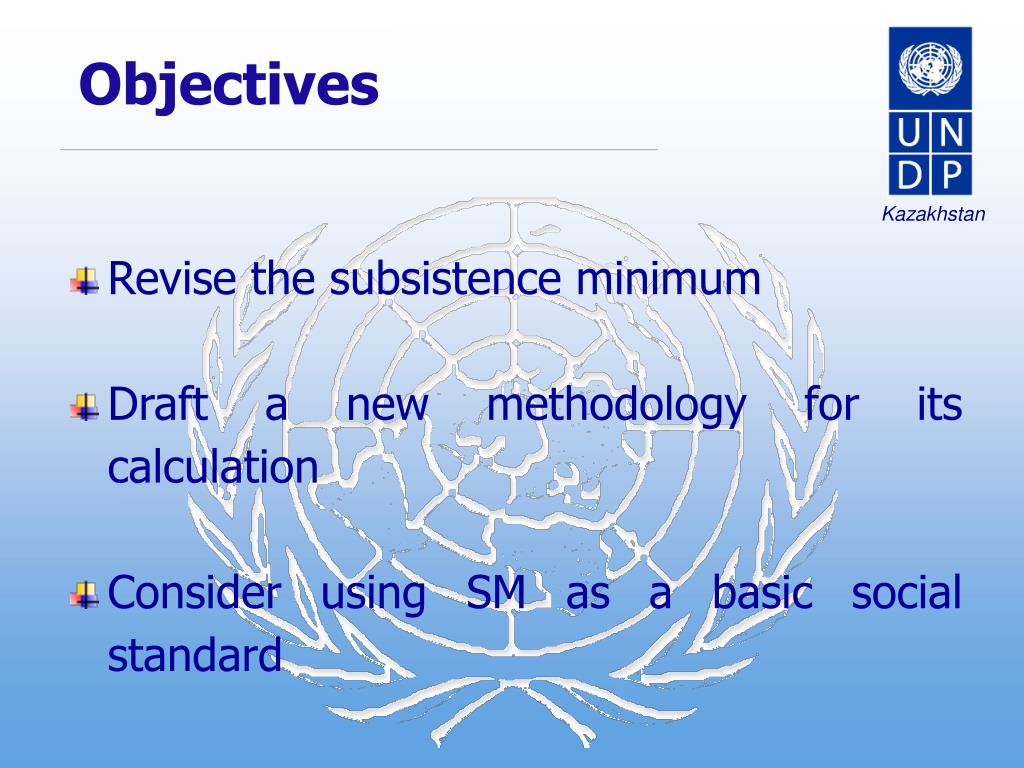 Objectives

U N
D P
Kazakhstan

Revise the subsistence minimum

Draft a new methodology for its calculation

Consider using SM as a basic social standard